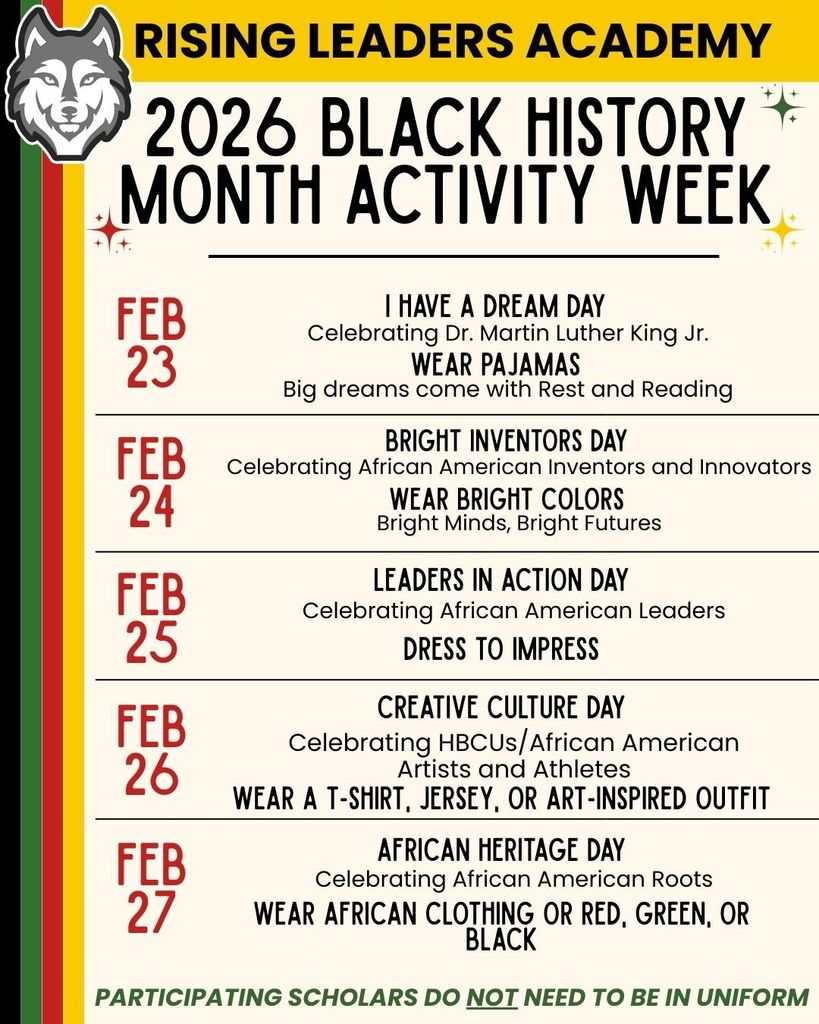 RISING LEADERS ACADEMY

2026 BLACK HISTORY MONTH ACTIVITY WEEK

FEB 23

I HAVE A DREAM DAY
Celebrating Dr. Martin Luther King Jr.
WEAR PAJAMAS
Big dreams come with Rest and Reading

FEB 24

BRIGHT INVENTORS DAY
Celebrating African American Inventors and Innovators
WEAR BRIGHT COLORS
Bright Minds, Bright Futures

FEB 25

LEADERS IN ACTION DAY
Celebrating African American Leaders
DRESS TO IMPRESS

FEB 26

CREATIVE CULTURE DAY
Celebrating HBCUs/African American Artists and Athletes
WEAR A T-SHIRT, JERSEY, OR ART-INSPIRED OUTFIT

FEB 27

AFRICAN HERITAGE DAY
Celebrating African American Roots
WEAR AFRICAN CLOTHING OR RED, GREEN, OR BLACK

PARTICIPATING SCHOLARS DO NOT NEED TO BE IN UNIFORM